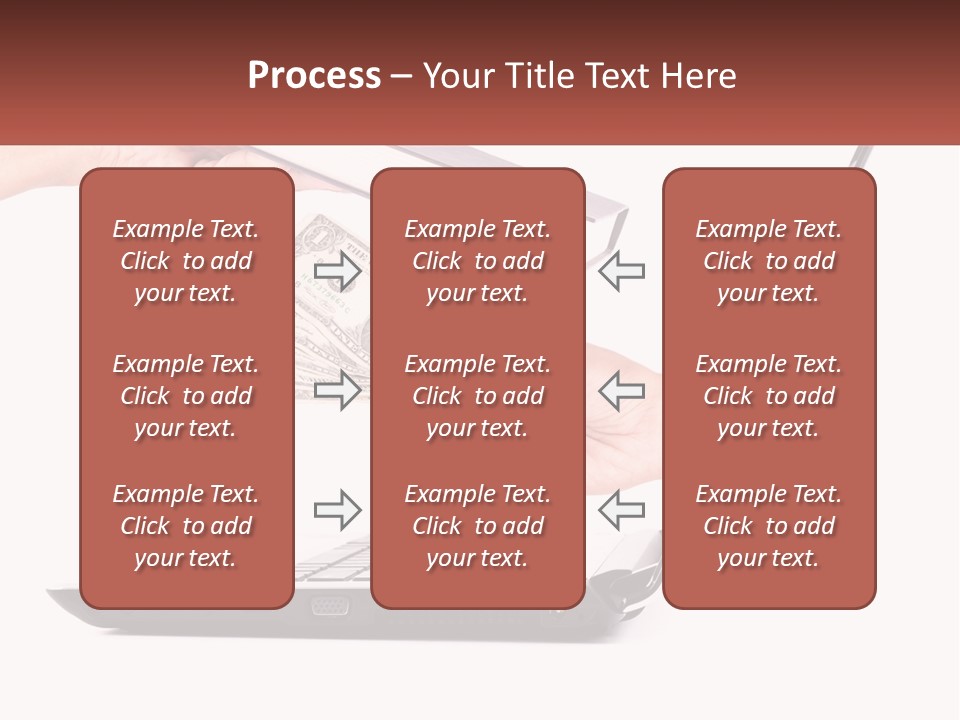 Process – Your Title Text Here

Example Text. Click to add your text.

Example Text. Click to add your text.

Example Text. Click to add your text.

Example Text. Click to add your text.

Example Text. Click to add your text.

Example Text. Click to add your text.

Example Text. Click to add your text.

Example Text. Click to add your text.

Example Text. Click to add your text.